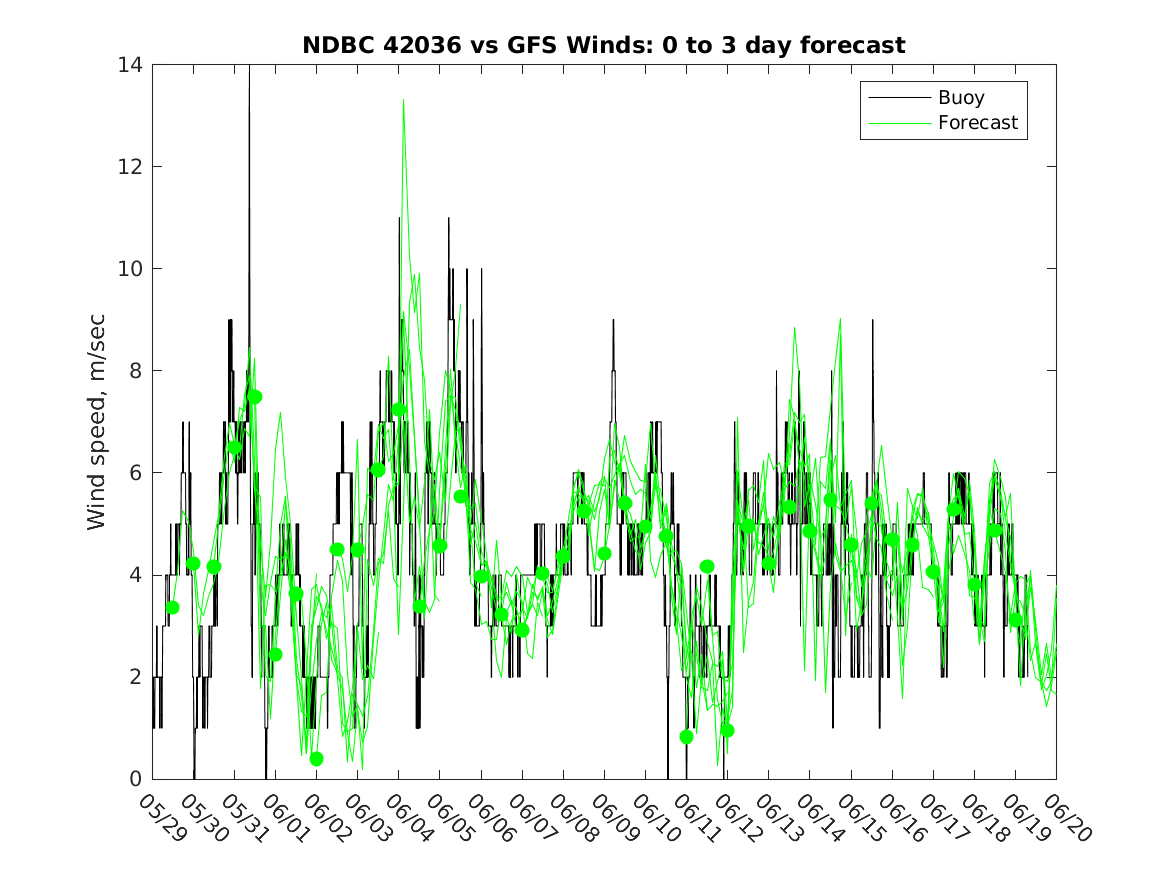 NDBC 42036 vs GFS Winds: 0 to 3 day forecast

Buoy
Forecast

Wind speed, m/sec

14
12
10
8
6
4
2
0

05/29
05/30
05/31
06/01
06/02
06/03
06/04
06/05
06/06
06/07
06/08
06/09
06/10
06/11
06/12
06/13
06/14
06/15
06/16
06/17
06/18
06/19
06/20